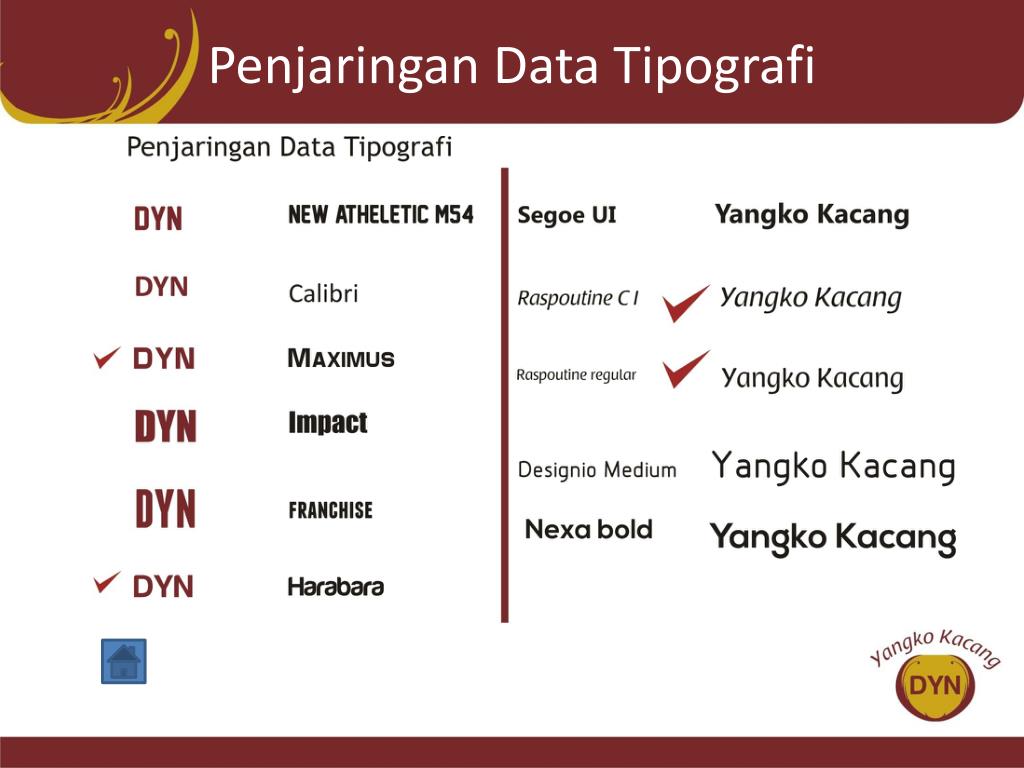 Penjaringan Data Tipografi

Penjaringan Data Tipografi

DYN NEW ATHELETIC M54

DYN Calibri

✓ DYN MAXIMUS

DYN Impact

DYN FRANCHISE

✓ DYN Harabara

Segoe UI Yangko Kacang

Raspoutine C I ✓ Yangko Kacang

Raspoutine regular ✓ Yangko Kacang

Designio Medium Yangko Kacang

Nexa bold Yangko Kacang

Yangko Kacang
DYN